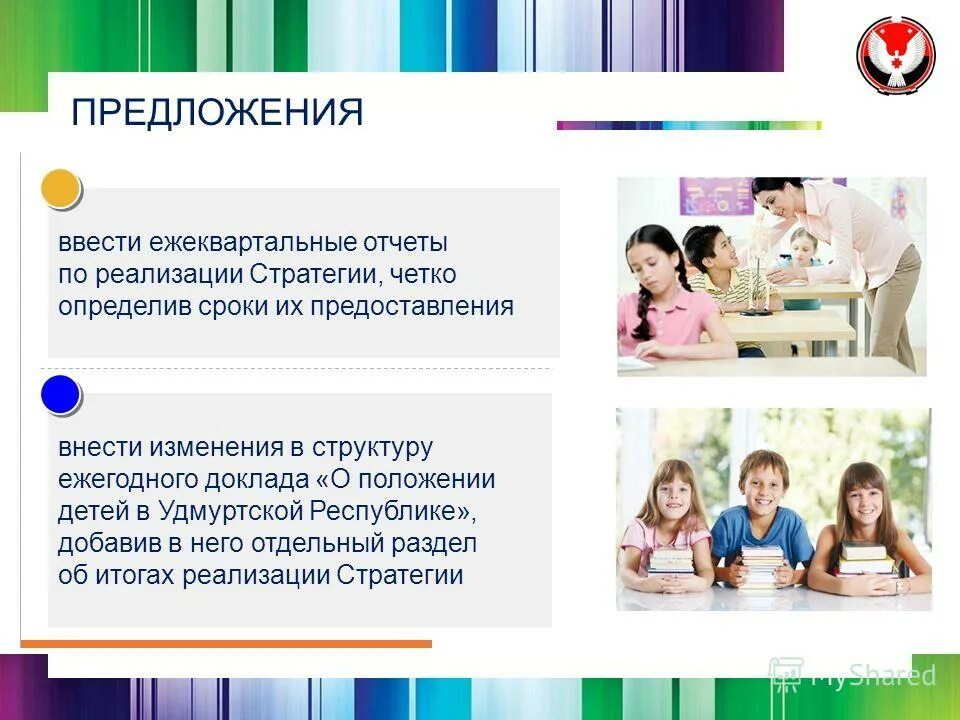 ПРЕДЛОЖЕНИЯ

ввести ежеквартальные отчеты по реализации Стратегии, четко определив сроки их предоставления

внести изменения в структуру ежегодного доклада «О положении детей в Удмуртской Республике», добавив в него отдельный раздел об итогах реализации Стратегии

MyShared